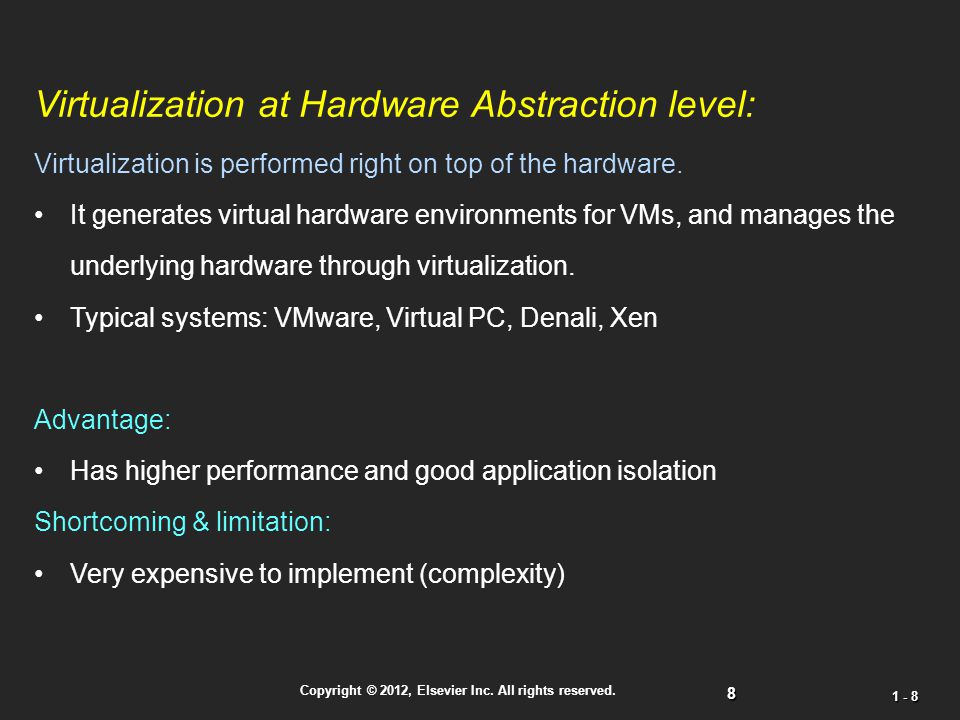 Virtualization at Hardware Abstraction level:

Virtualization is performed right on top of the hardware.

• It generates virtual hardware environments for VMs, and manages the underlying hardware through virtualization.

• Typical systems: VMware, Virtual PC, Denali, Xen

Advantage:

• Has higher performance and good application isolation

Shortcoming & limitation:

• Very expensive to implement (complexity)

Copyright © 2012, Elsevier Inc. All rights reserved.

8

1 - 8